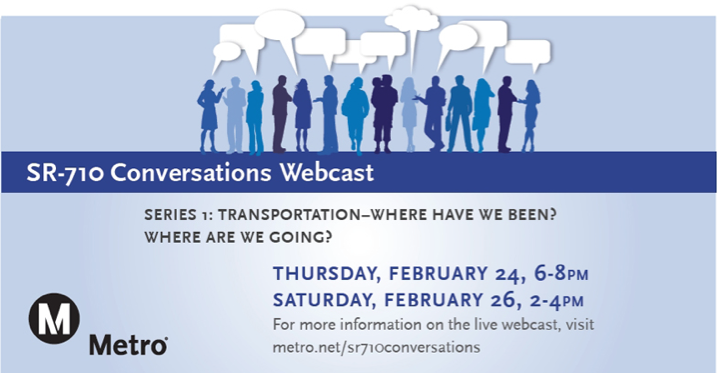 SR-710 Conversations Webcast

SERIES 1: TRANSPORTATION–WHERE HAVE WE BEEN? WHERE ARE WE GOING?

THURSDAY, FEBRUARY 24, 6-8PM
SATURDAY, FEBRUARY 26, 2-4PM
For more information on the live webcast, visit metro.net/sr710conversations

M
Metro